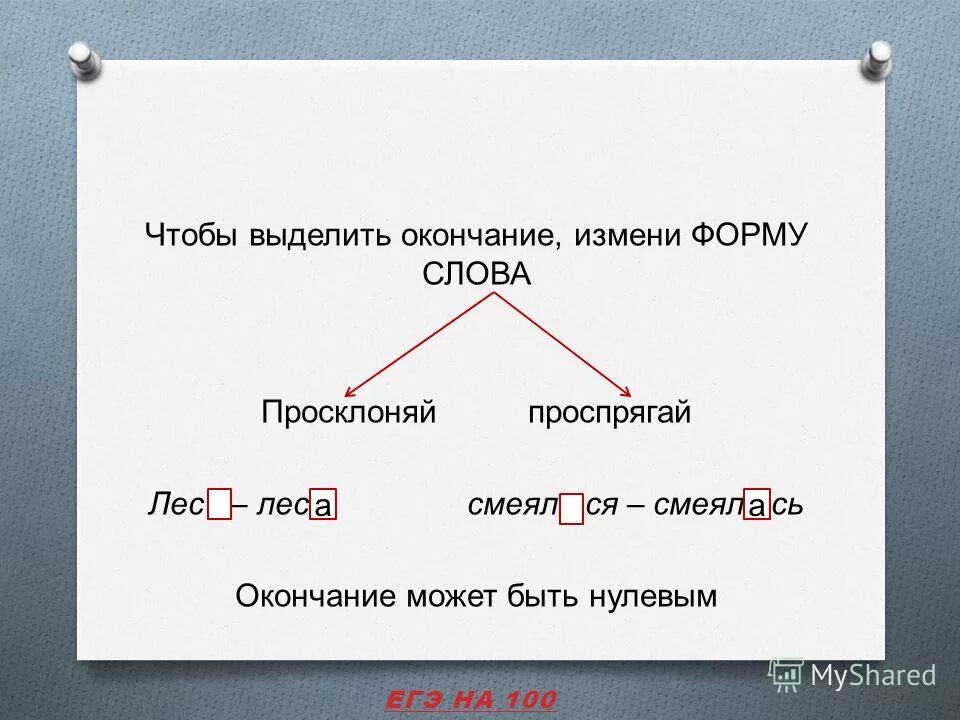 Чтобы выделить окончание, измени ФОРМУ СЛОВА

Просклоняй

проспрягай

Лес – леса

смеялся – смеялась

Окончание может быть нулевым

MyShared

ЕГЭ НА 100